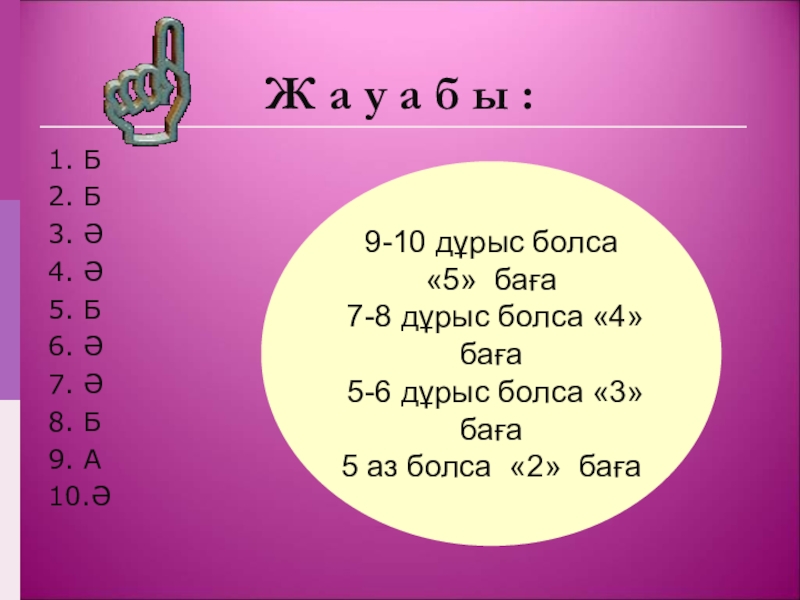 Ж а у а б ы :

1. Б
2. Б
3. Ә
4. Ә
5. Б
6. Ә
7. Ә
8. Б
9. А
10.Ә

9-10 дұрыс болса «5» баға
7-8 дұрыс болса «4» баға
5-6 дұрыс болса «3» баға
5 аз болса «2» баға